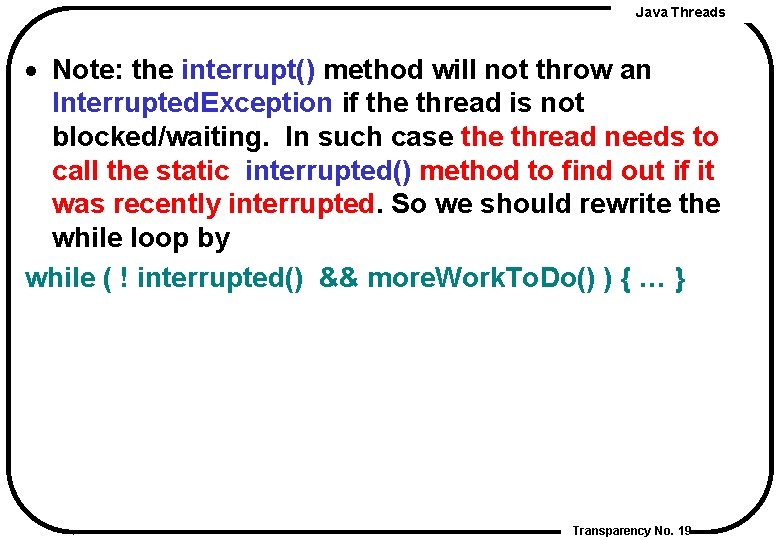 Java Threads

• Note: the interrupt() method will not throw an InterruptedException if the thread is not blocked/waiting. In such case the thread needs to call the static interrupted() method to find out if it was recently interrupted. So we should rewrite the while loop by

while ( ! interrupted() && moreWorkToDo() ) { … }

Transparency No. 19